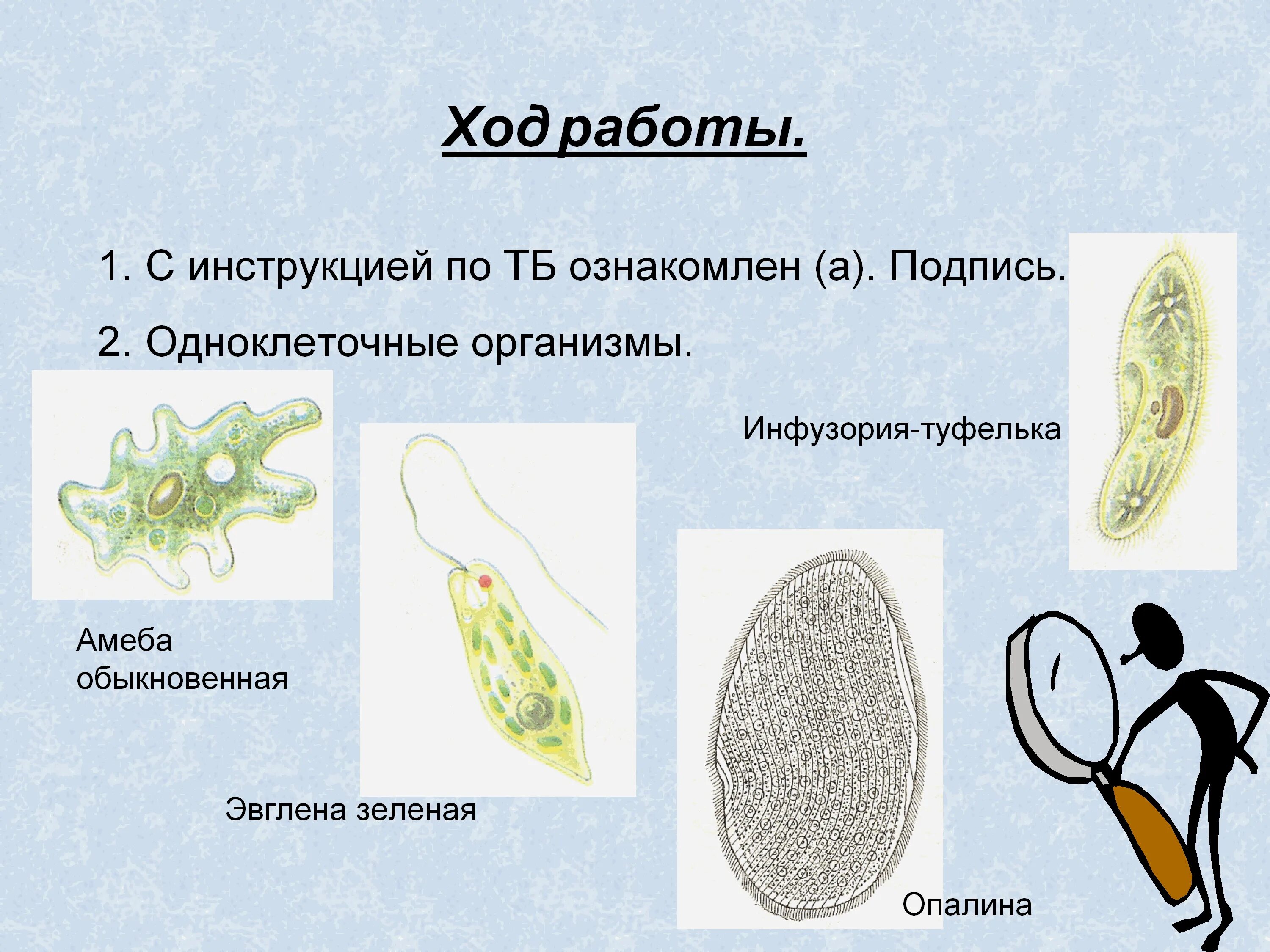 Ход работы.

1. С инструкцией по ТБ ознакомлен (а). Подпись.

2. Одноклеточные организмы.

Инфузория-туфелька

Амеба обыкновенная

Эвглена зеленая

Опалина